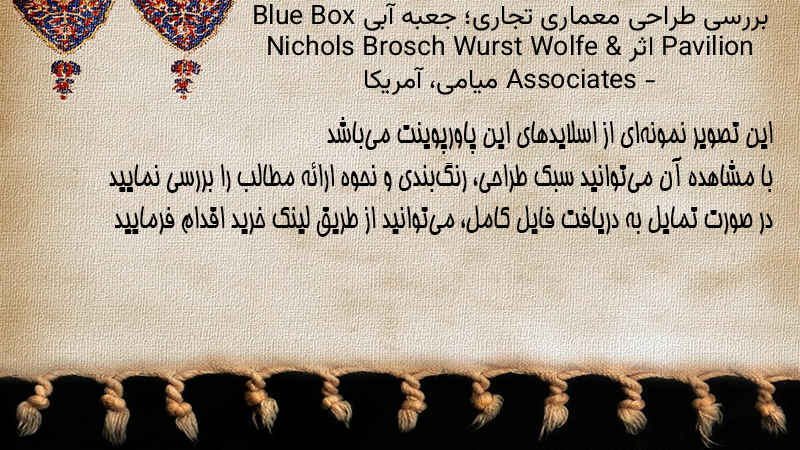 بررسی طراحی معماری تجاری؛ جعبه آبی Blue Box Pavilion اثر Nichols Brosch Wurst Wolfe & Associates - میامی، آمریکا

این تصویر نمونه‌ای از اسلایدهای این پاورپوینت می‌باشد
با مشاهده آن می‌توانید سبک طراحی، رنگ‌بندی و نحوه ارائه مطالب را بررسی نمایید
در صورت تمایل به دریافت فایل کامل، می‌توانید از طریق لینک خرید اقدام فرمایید